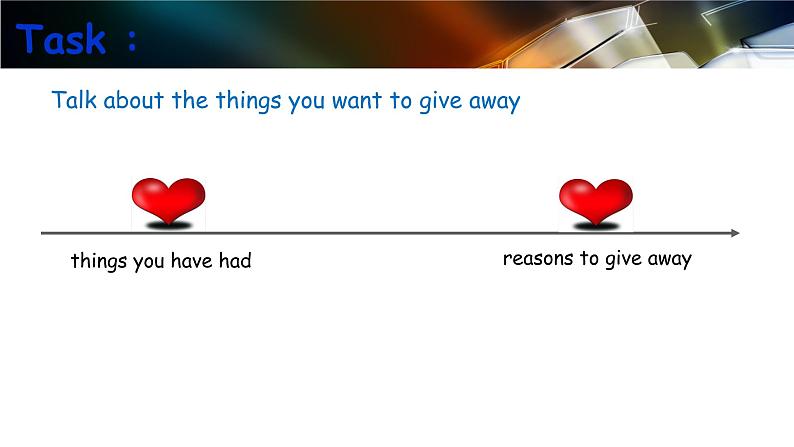 Task :

Talk about the things you want to give away

things you have had

reasons to give away